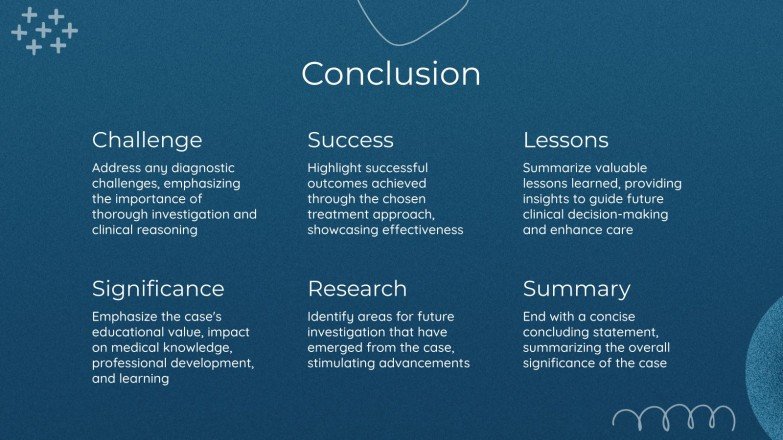 Conclusion

Challenge

Address any diagnostic challenges, emphasizing the importance of thorough investigation and clinical reasoning

Success

Highlight successful outcomes achieved through the chosen treatment approach, showcasing effectiveness

Lessons

Summarize valuable lessons learned, providing insights to guide future clinical decision-making and enhance care

Significance

Emphasize the case's educational value, impact on medical knowledge, professional development, and learning

Research

Identify areas for future investigation that have emerged from the case, stimulating advancements

Summary

End with a concise concluding statement, summarizing the overall significance of the case